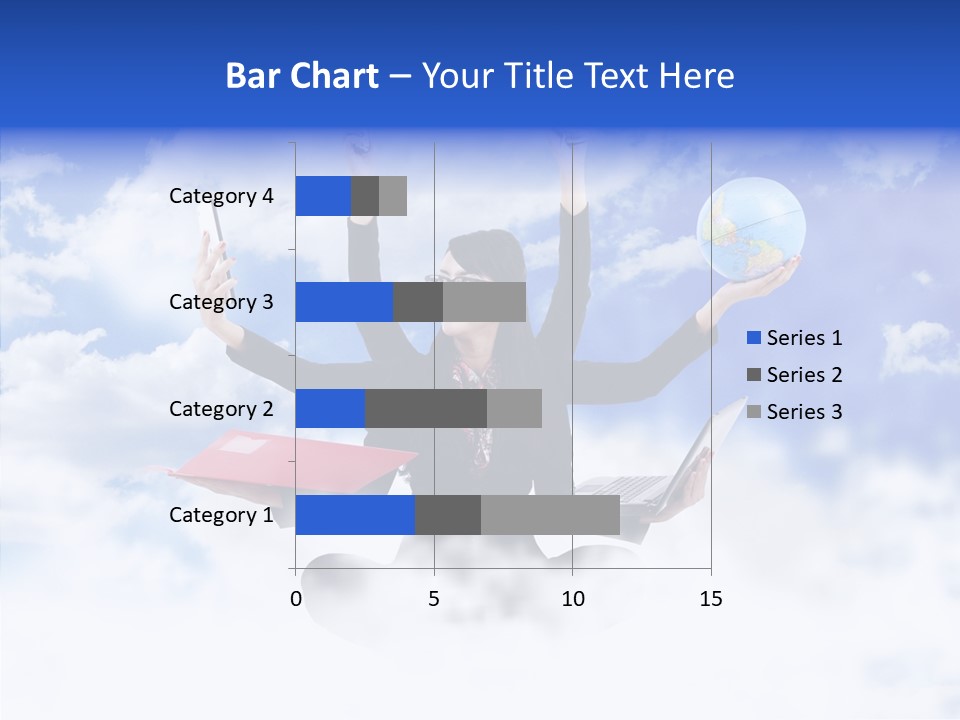 Bar Chart – Your Title Text Here

Category 4
Category 3
Category 2
Category 1

0
5
10
15

Series 1
Series 2
Series 3